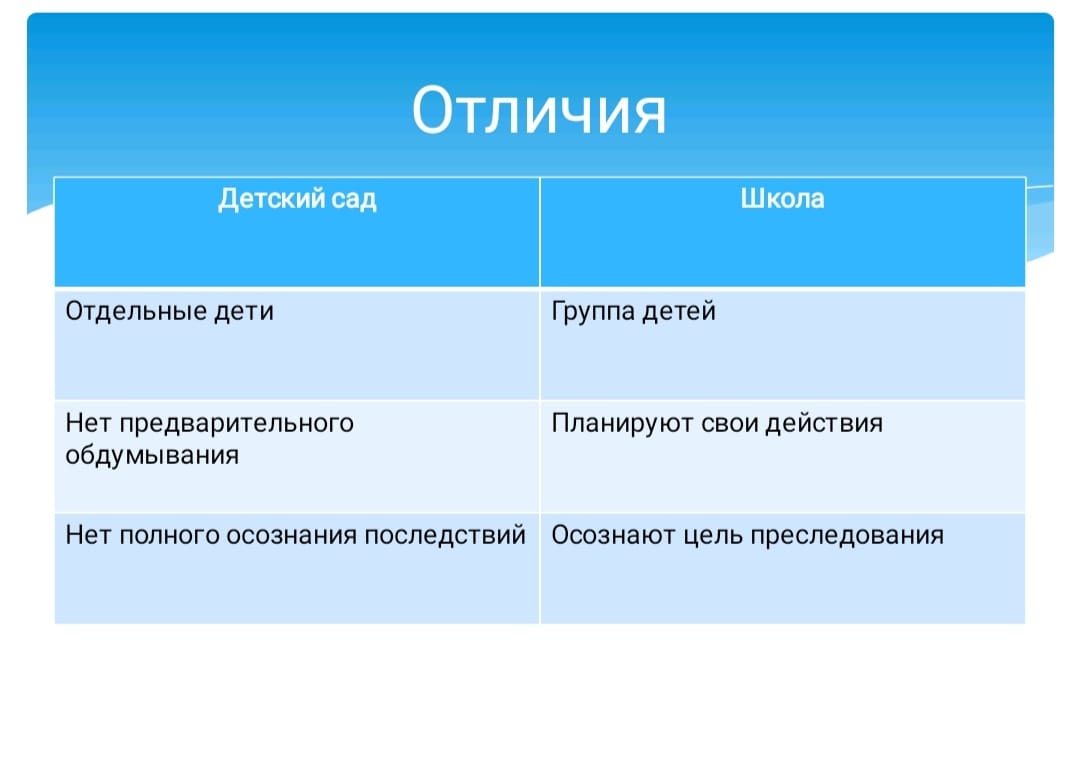 Отличия

| Детский сад | Школа |
|---|---|
| Отдельные дети | Группа детей |
| Нет предварительного обдумывания | Планируют свои действия |
| Нет полного осознания последствий | Осознают цель преследования |